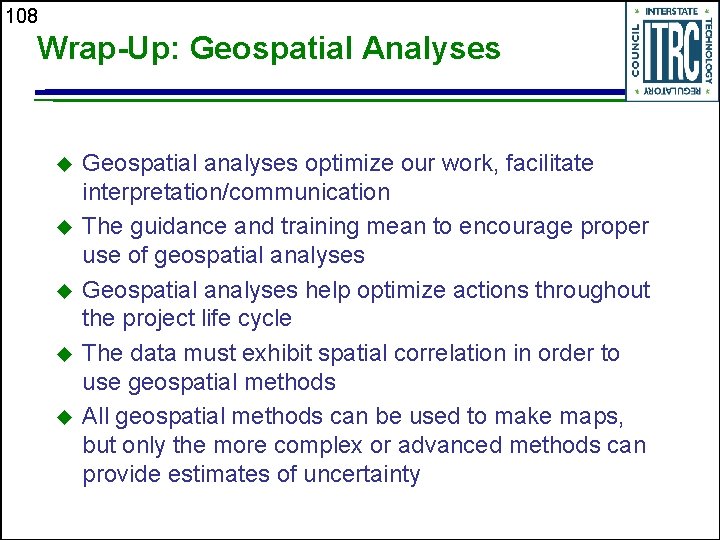 108

Wrap-Up: Geospatial Analyses

INTERSTATE TECHNOLOGY REGULATORY COUNCIL ITRC

◆ Geospatial analyses optimize our work, facilitate interpretation/communication

◆ The guidance and training mean to encourage proper use of geospatial analyses

◆ Geospatial analyses help optimize actions throughout the project life cycle

◆ The data must exhibit spatial correlation in order to use geospatial methods

◆ All geospatial methods can be used to make maps, but only the more complex or advanced methods can provide estimates of uncertainty